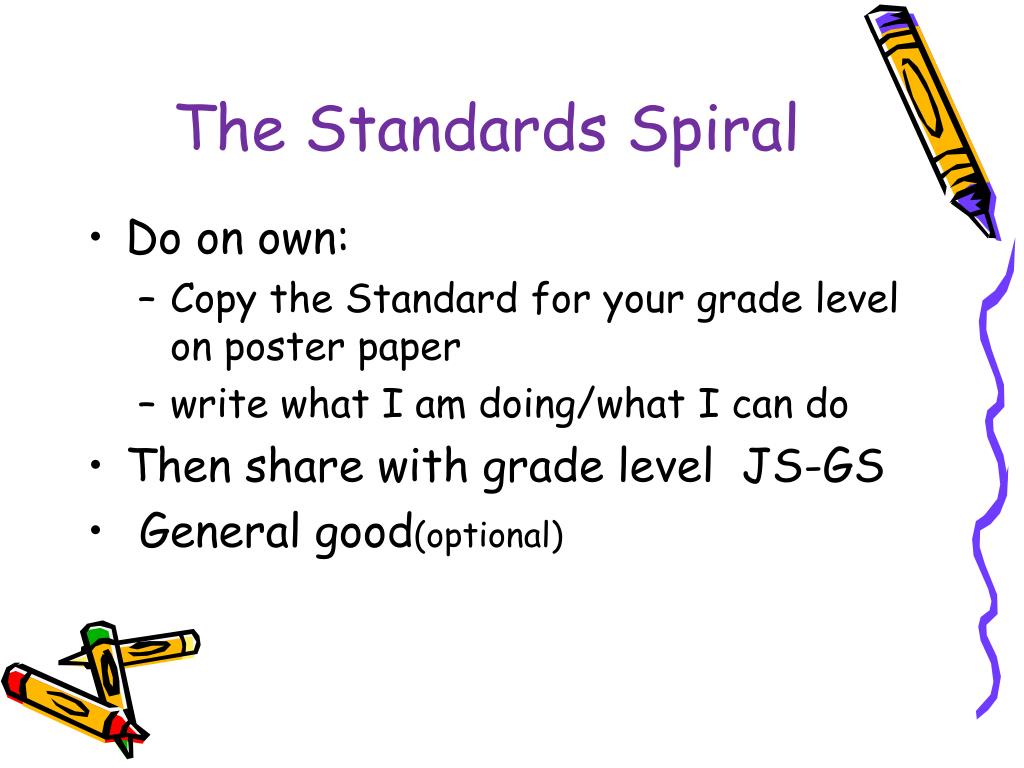 The Standards Spiral

• Do on own:
– Copy the Standard for your grade level on poster paper
– write what I am doing/what I can do
• Then share with grade level JS-GS
• General good(optional)